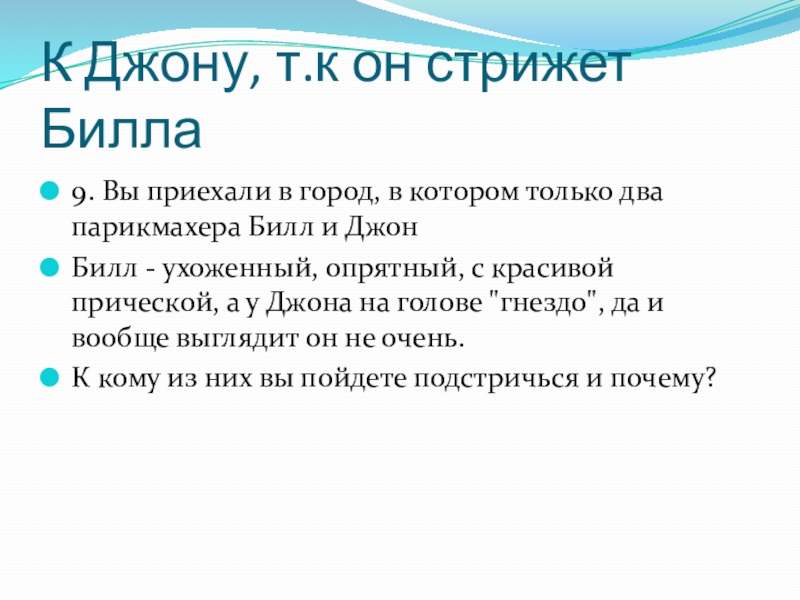 К Джону, т.к он стрижет Билла

9. Вы приехали в город, в котором только два парикмахера Билл и Джон

Билл - ухоженный, опрятный, с красивой прической, а у Джона на голове "гнездо", да и вообще выглядит он не очень.

К кому из них вы пойдете подстричься и почему?